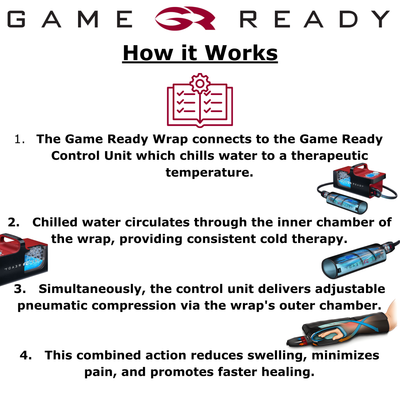 GAME GR READY

How it Works

1. The Game Ready Wrap connects to the Game Ready Control Unit which chills water to a therapeutic temperature.

2. Chilled water circulates through the inner chamber of the wrap, providing consistent cold therapy.

3. Simultaneously, the control unit delivers adjustable pneumatic compression via the wrap's outer chamber.

4. This combined action reduces swelling, minimizes pain, and promotes faster healing.